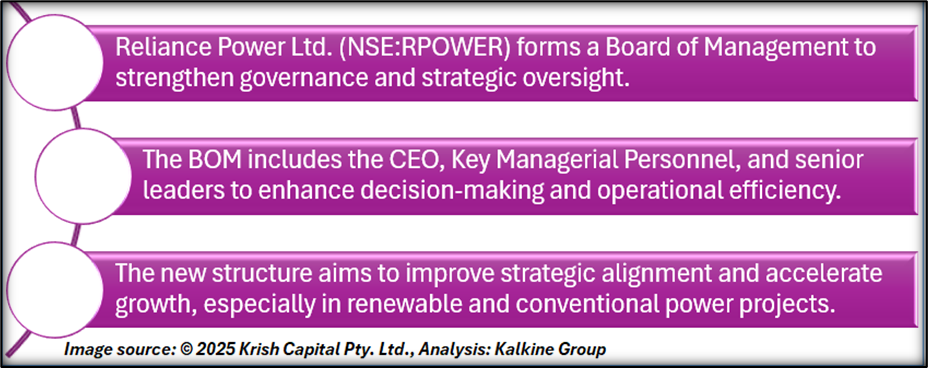 Reliance Power Ltd. (NSE:RPOWER) forms a Board of Management to strengthen governance and strategic oversight.

The BOM includes the CEO, Key Managerial Personnel, and senior leaders to enhance decision-making and operational efficiency.

The new structure aims to improve strategic alignment and accelerate growth, especially in renewable and conventional power projects.

Image source: © 2025 Krish Capital Pty. Ltd., Analysis: Kalkine Group